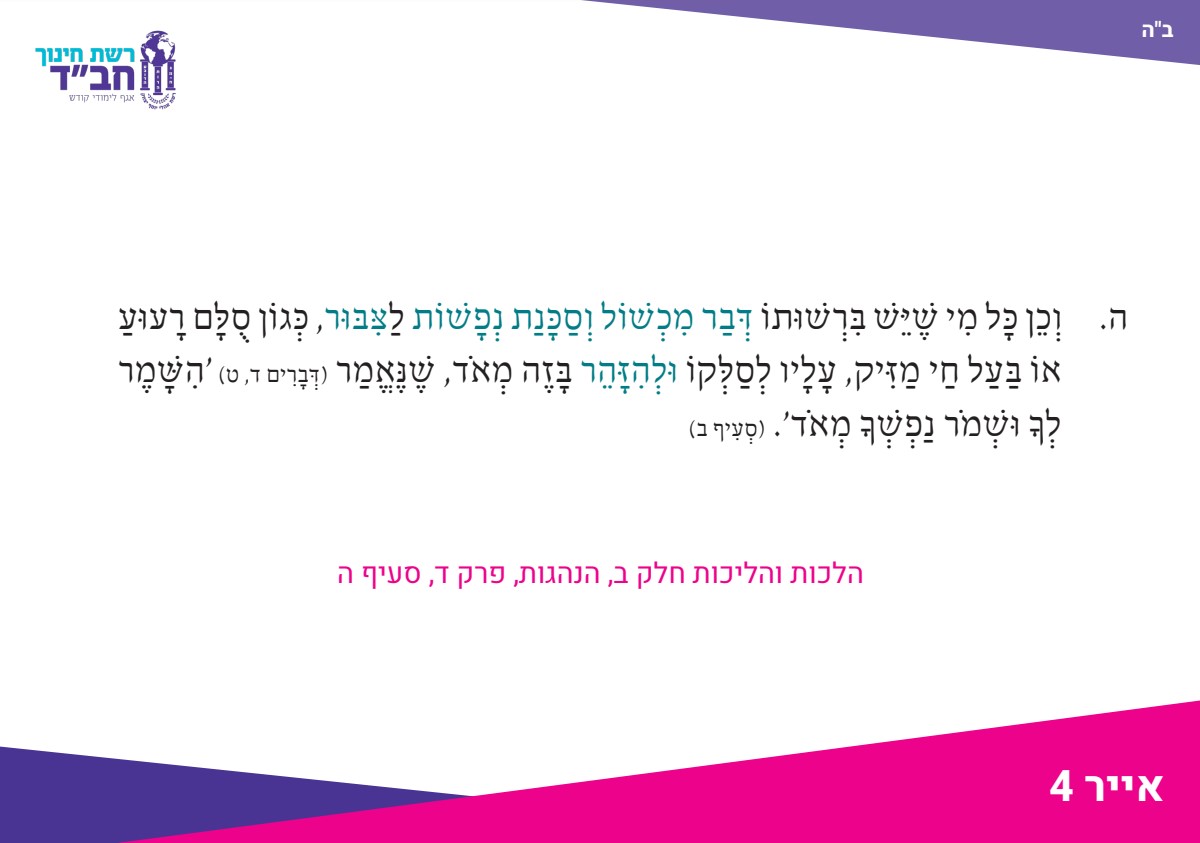 ב"ה

רשת חינוך
חב"ד
אגף לימודי קודש

ה. וְכֵן כָּל מִי שֶׁיֵּשׁ בִּרְשׁוּתוֹ דְּבַר מִכְשׁוֹל וְסַכָּנַת נְפָשׁוֹת לַצִּבּוּר, כְּגוֹן סֻלָּם רָעוּעַ אוֹ בַּעַל חַי מַזִּיק, עָלָיו לְסַלְּקוֹ וּלְהִזָּהֵר בָּזֶה מְאֹד, שֶׁנֶּאֱמַר (דְּבָרִים ד, ט) 'הִשָּׁמֶר לְךָ וּשְׁמֹר נַפְשְׁךָ מְאֹד'. (סְעִיף ב)

הלכות והליכות חלק ב, הנהגות, פרק ד, סעיף ה

אייר 4